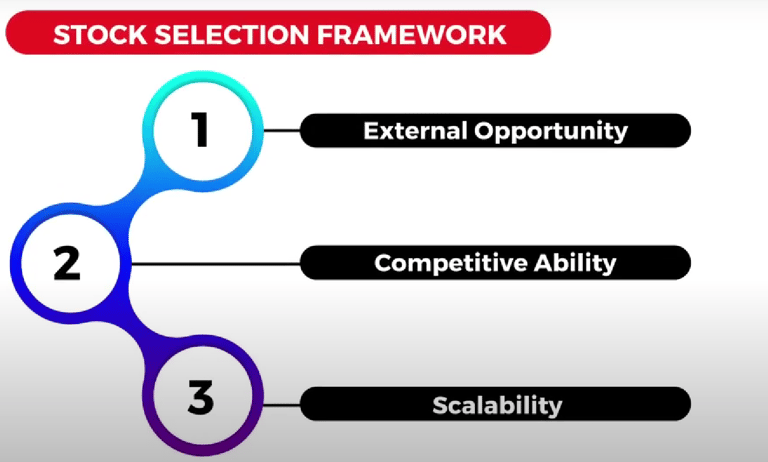 STOCK SELECTION FRAMEWORK

1
External Opportunity

2
Competitive Ability

3
Scalability